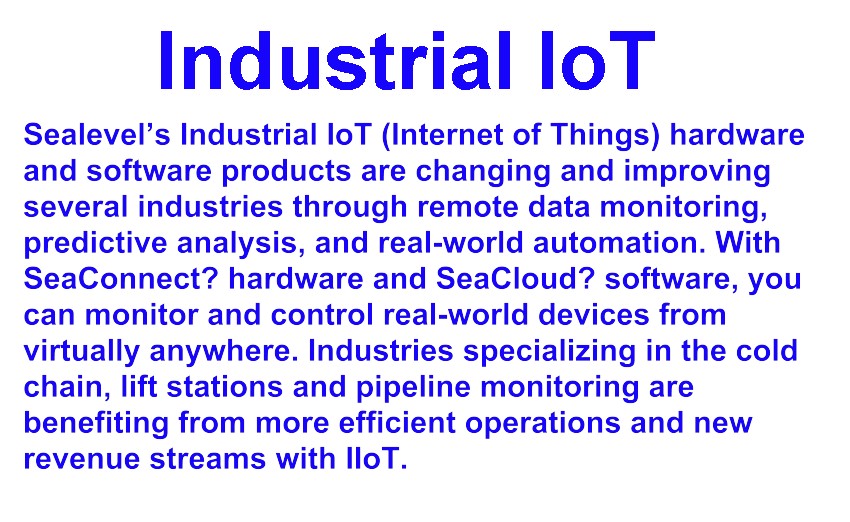 Industrial IoT

Sealevel’s Industrial IoT (Internet of Things) hardware and software products are changing and improving several industries through remote data monitoring, predictive analysis, and real-world automation. With SeaConnect? hardware and SeaCloud? software, you can monitor and control real-world devices from virtually anywhere. Industries specializing in the cold chain, lift stations and pipeline monitoring are benefiting from more efficient operations and new revenue streams with IIoT.